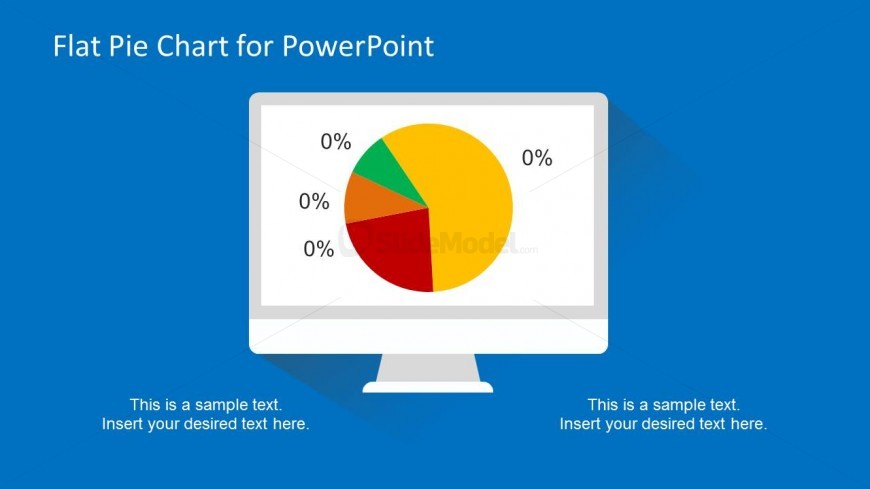 Flat Pie Chart for PowerPoint

0%

0%

0%

0%

SlideModel.com

This is a sample text.
Insert your desired text here.

This is a sample text.
Insert your desired text here.